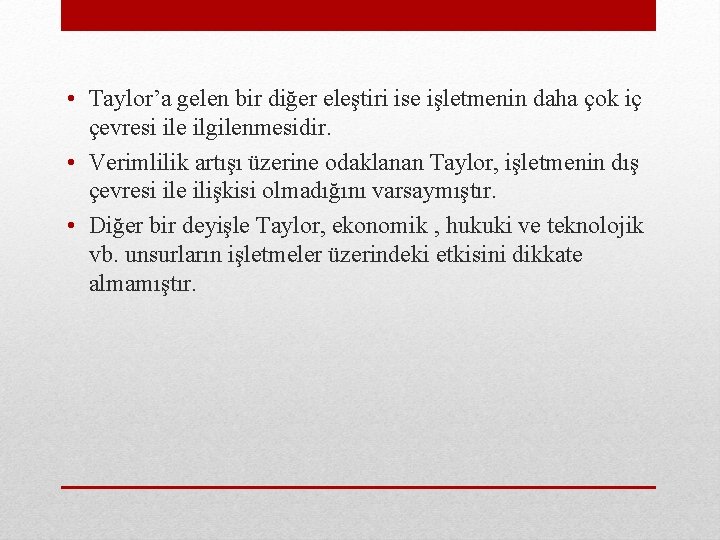 • Taylor’a gelen bir diğer eleştiri ise işletmenin daha çok iç çevresi ile ilgilenmesidir.

• Verimlilik artışı üzerine odaklanan Taylor, işletmenin dış çevresi ile ilişkisi olmadığını varsaymıştır.

• Diğer bir deyişle Taylor, ekonomik , hukuki ve teknolojik vb. unsurların işletmeler üzerindeki etkisini dikkate almamıştır.